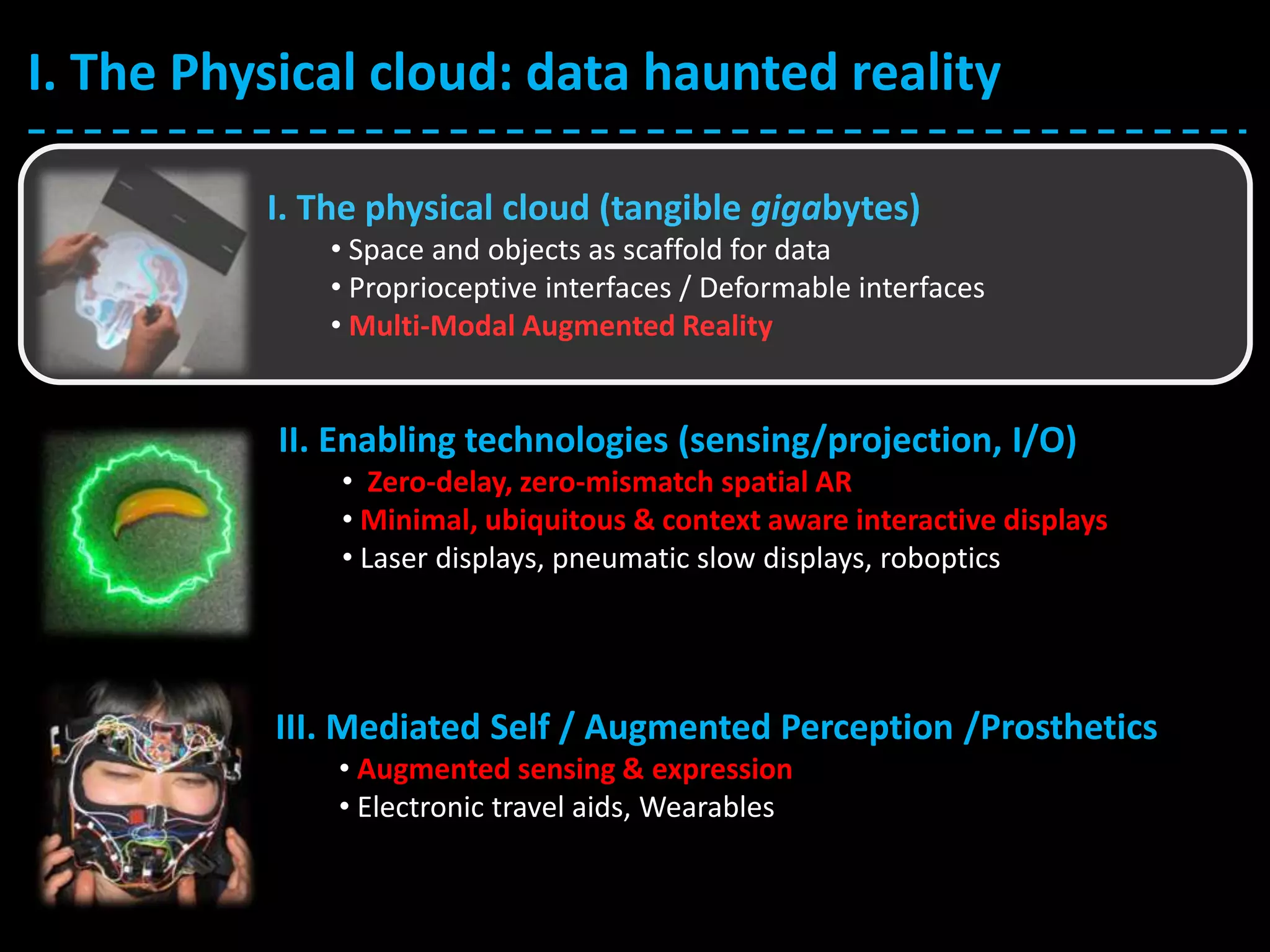 I. The Physical cloud: data haunted reality

I. The physical cloud (tangible gigabytes)
• Space and objects as scaffold for data
• Proprioceptive interfaces / Deformable interfaces
• Multi-Modal Augmented Reality

II. Enabling technologies (sensing/projection, I/O)
• Zero-delay, zero-mismatch spatial AR
• Minimal, ubiquitous & context aware interactive displays
• Laser displays, pneumatic slow displays, roboptics

III. Mediated Self / Augmented Perception /Prosthetics
• Augmented sensing & expression
• Electronic travel aids, Wearables